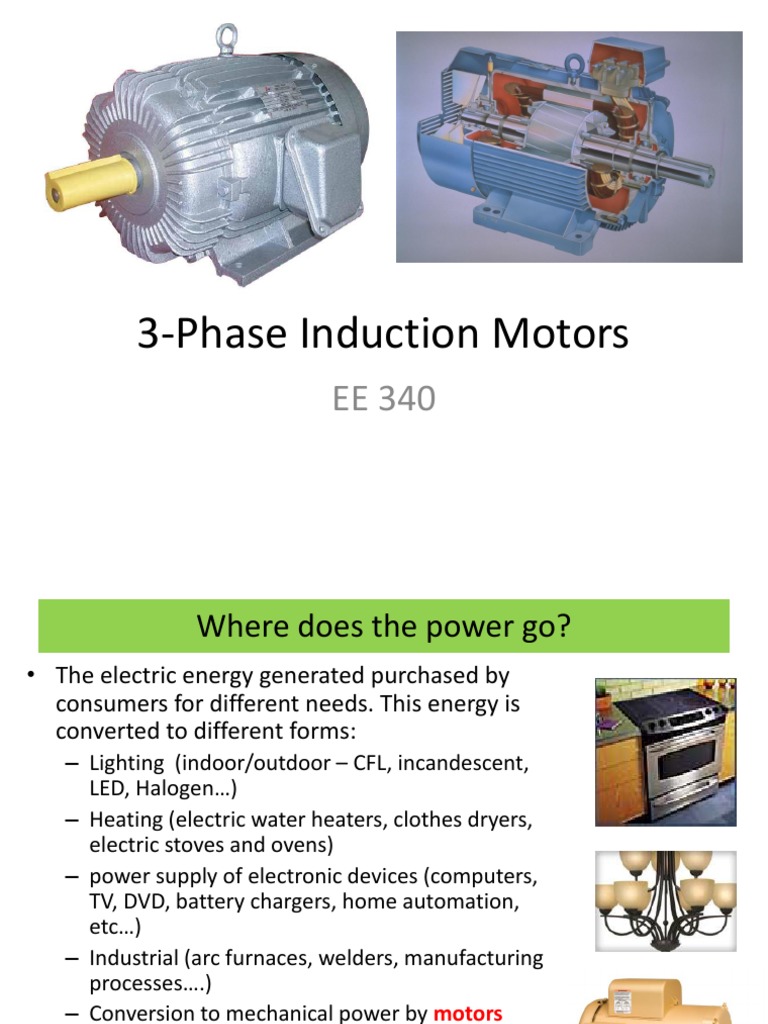 3-Phase Induction Motors

EE 340

Where does the power go?

• The electric energy generated purchased by consumers for different needs. This energy is converted to different forms:
– Lighting (indoor/outdoor – CFL, incandescent, LED, Halogen…)
– Heating (electric water heaters, clothes dryers, electric stoves and ovens)
– power supply of electronic devices (computers, TV, DVD, battery chargers, home automation, etc…)
– Industrial (arc furnaces, welders, manufacturing processes….)
– Conversion to mechanical power by motors